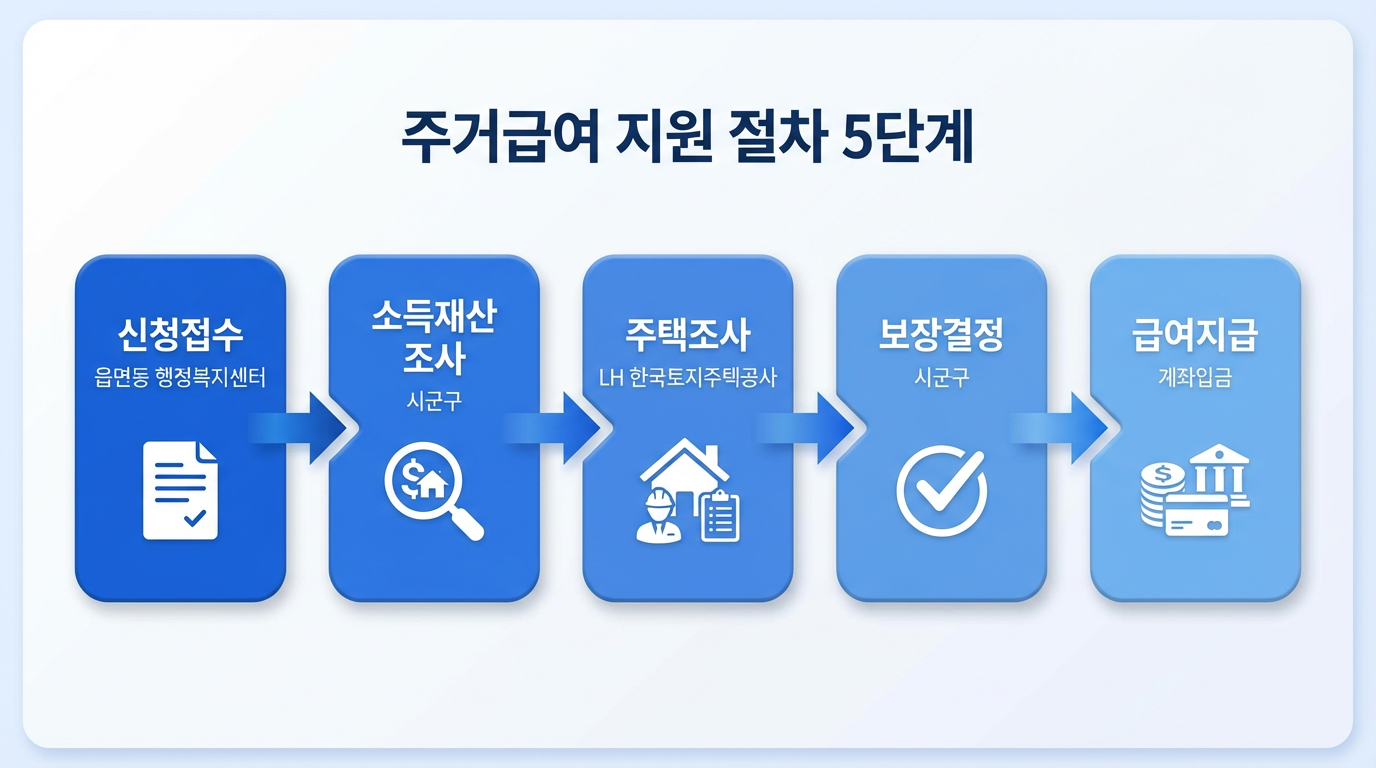 주거급여 지원 절차 5단계

신청접수
읍면동 행정복지센터

소득재산 조사
시군구

주택조사
LH 한국토지주텍공사

보장결정
시군구

급여지급
계좌입금